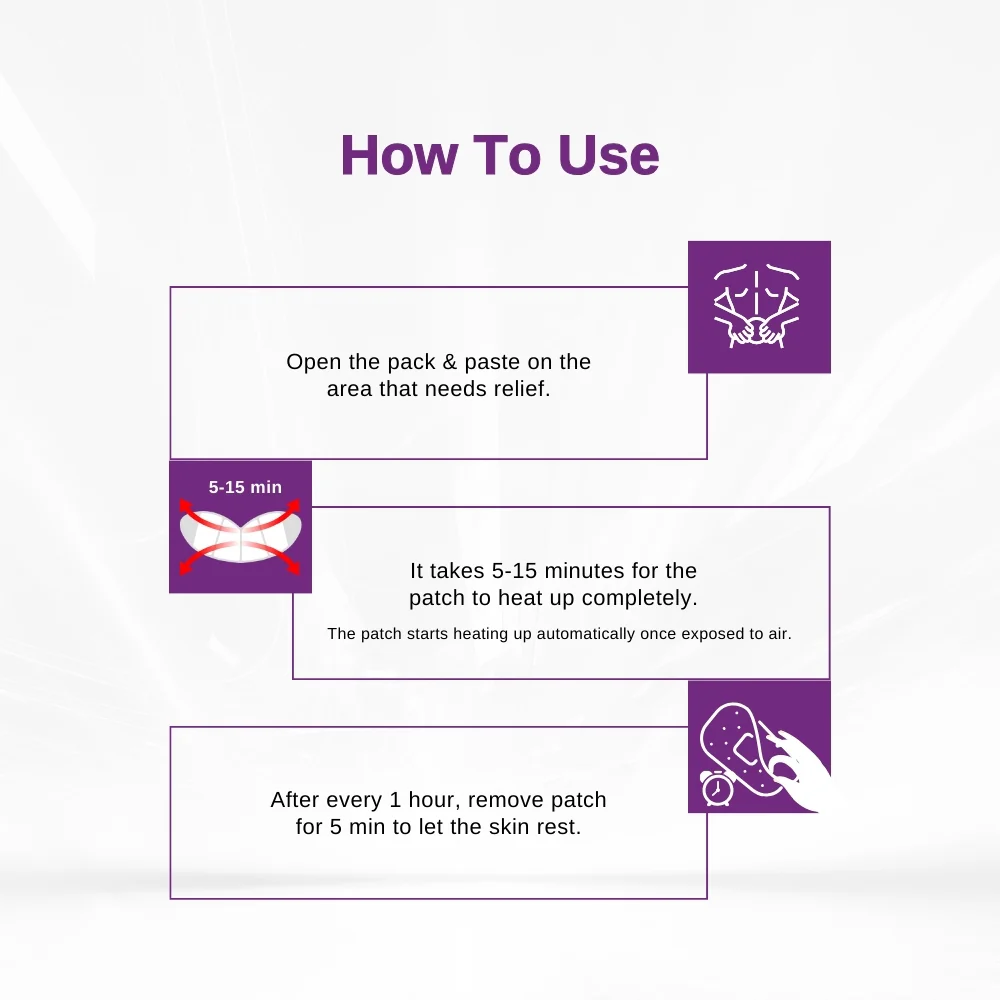 How To Use

Open the pack & paste on the area that needs relief.

5-15 min

It takes 5-15 minutes for the patch to heat up completely.

The patch starts heating up automatically once exposed to air.

After every 1 hour, remove patch for 5 min to let the skin rest.